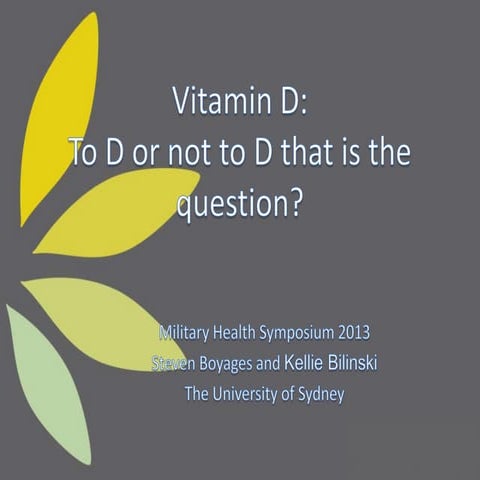 Vitamin D:
To D or not to D that is the question?

Military Health Symposium 2013
Steven Boyages and Kellie Bilinski
The University of Sydney